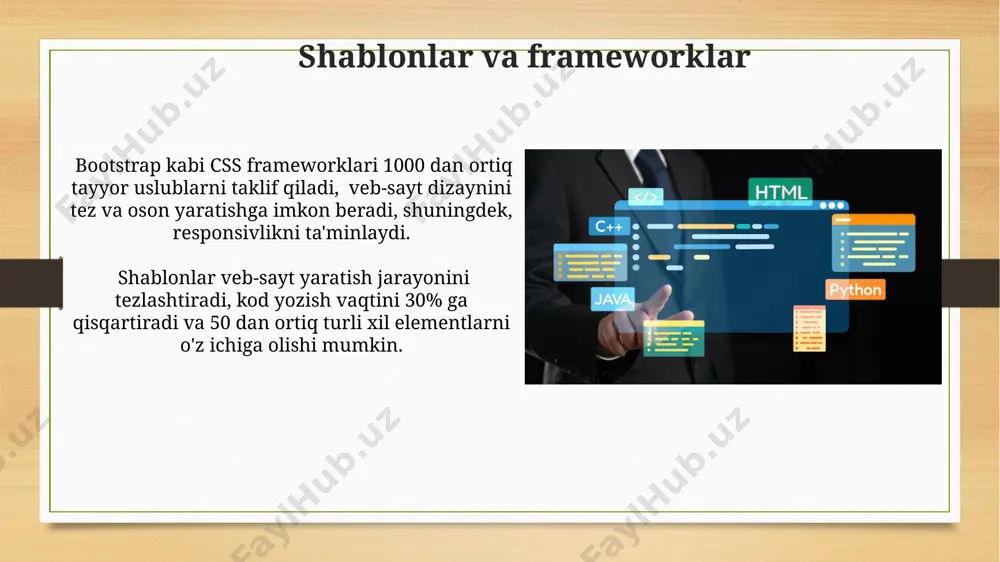 Shablonlar va frameworklar

Bootstrap kabi CSS frameworklari 1000 dan ortiq tayyor uslublarni taklif qiladi, veb-sayt dizaynini tez va oson yaratishga imkon beradi, shuningdek, responsivlikni ta'minlaydi.

Shablonlar veb-sayt yaratish jarayonini tezlashtiradi, kod yozish vaqtini 30% ga qisqartiradi va 50 dan ortiq turli xil elementlarni o'z ichiga olishi mumkin.

</>
HTML
C++
JAVA
Python

FaylHub.uz
FaylHub.uz
FaylHub.uz
FaylHub.uz
FaylHub.uz
FaylHub.uz